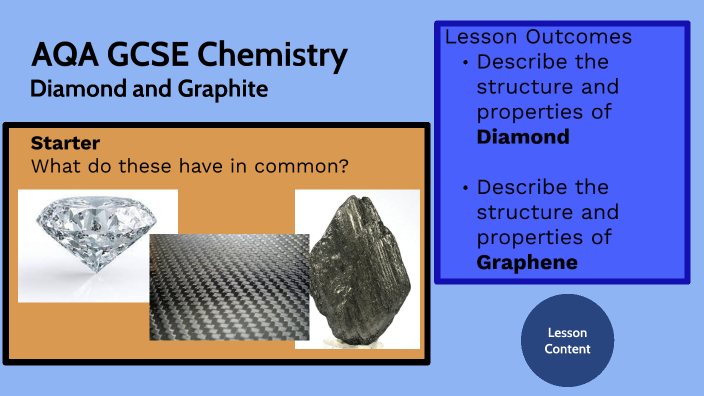 AQA GCSE Chemistry
Diamond and Graphite

Starter
What do these have in common?

Lesson Outcomes
• Describe the structure and properties of **Diamond**

• Describe the structure and properties of **Graphene**

Lesson Content